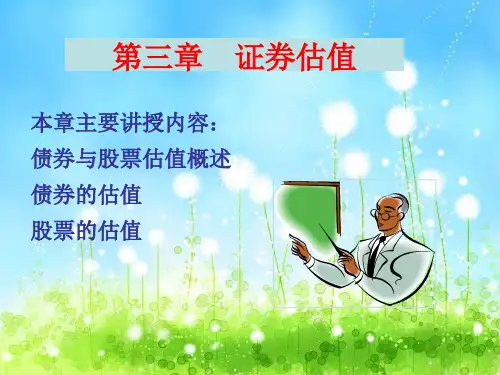 第三章　证券估值

本章主要讲授内容：
债券与股票估值概述
债券的估值
股票的估值